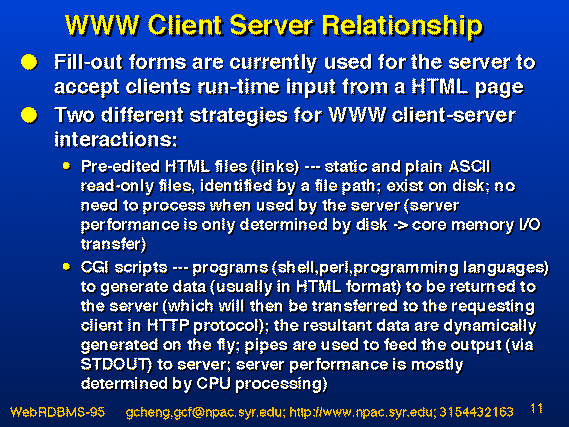 WWW Client Server Relationship

Fill-out forms are currently used for the server to accept clients run-time input from a HTML page

Two different strategies for WWW client-server interactions:

Pre-edited HTML files (links) --- static and plain ASCII read-only files, identified by a file path; exist on disk; no need to process when used by the server (server performance is only determined by disk -> core memory I/O transfer)

CGI scripts --- programs (shell,perl,programming languages) to generate data (usually in HTML format) to be returned to the server (which will then be transferred to the requesting client in HTTP protocol); the resultant data are dynamically generated on the fly; pipes are used to feed the output (via STDOUT) to server; server performance is mostly determined by CPU processing)

WebRDBMS-95 gcheng,gcf@npac.syr.edu; http://www.npac.syr.edu; 3154432163 11